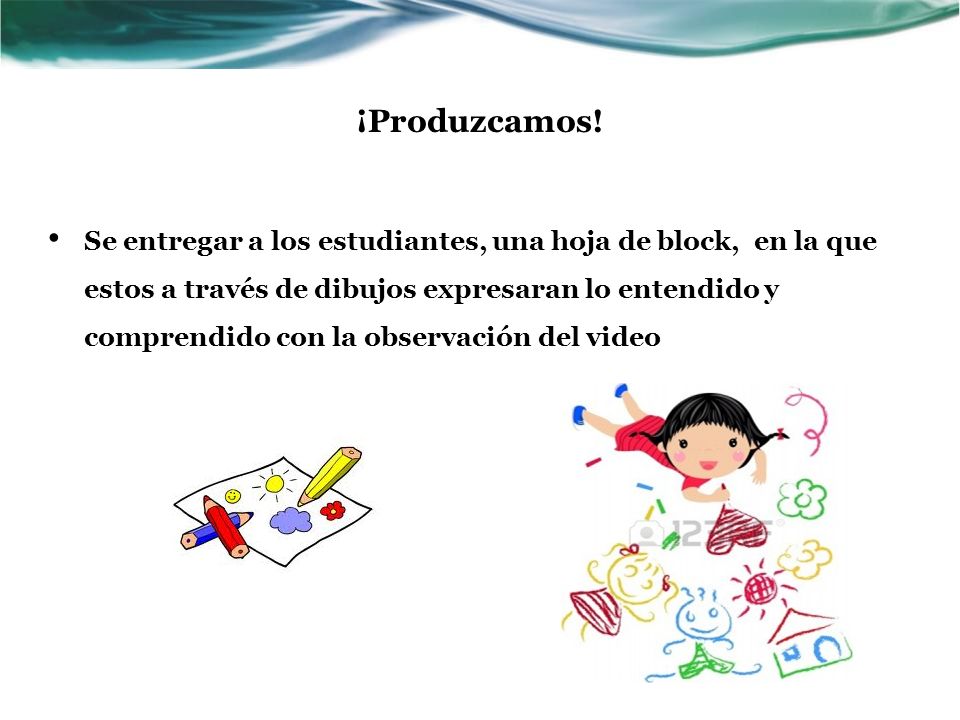 ¡Produzcamos!

• Se entregar a los estudiantes, una hoja de block, en la que estos a través de dibujos expresaran lo entendido y comprendido con la observación del video

123RF